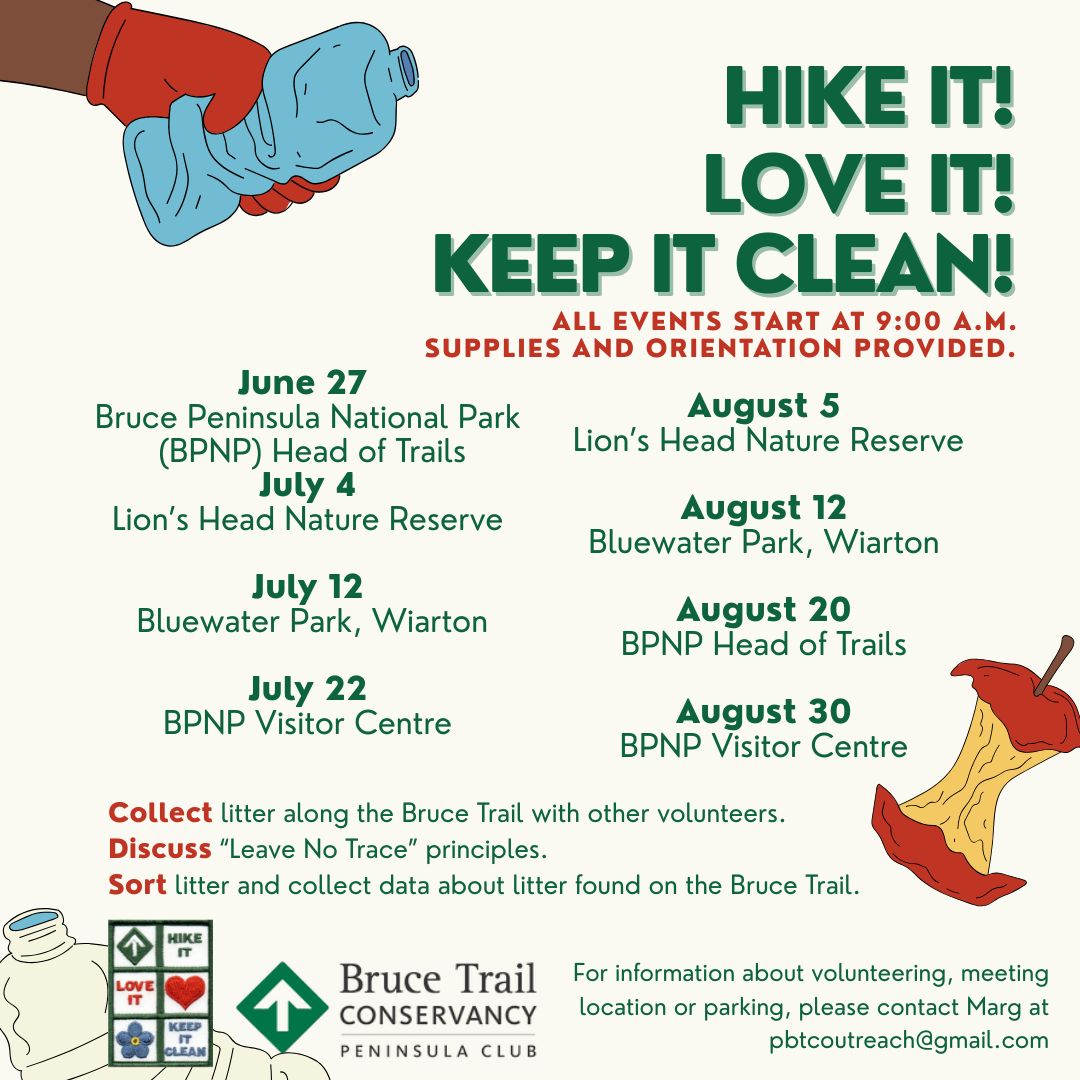 HIKE IT!
LOVE IT!
KEEP IT CLEAN!

ALL EVENTS START AT 9:00 A.M.
SUPPLIES AND ORIENTATION PROVIDED.

June 27
Bruce Peninsula National Park (BPNP) Head of Trails
July 4
Lion's Head Nature Reserve

July 12
Bluewater Park, Wiarton

July 22
BPNP Visitor Centre

August 5
Lion's Head Nature Reserve

August 12
Bluewater Park, Wiarton

August 20
BPNP Head of Trails

August 30
BPNP Visitor Centre

Collect litter along the Bruce Trail with other volunteers.
Discuss "Leave No Trace" principles.
Sort litter and collect data about litter found on the Bruce Trail.

HIKE IT
LOVE IT
KEEP IT CLEAN

Bruce Trail
CONSERVANCY
PENINSULA CLUB

For information about volunteering, meeting location or parking, please contact Marg at pbtcoutreach@gmail.com